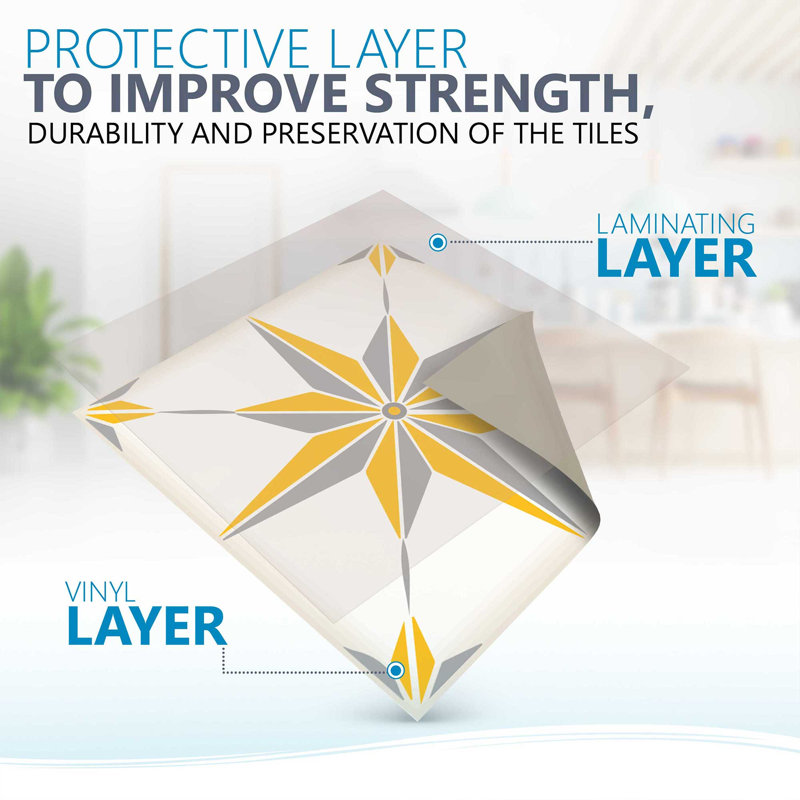 PROTECTIVE LAYER
TO IMPROVE STRENGTH,
DURABILITY AND PRESERVATION OF THE TILES

LAMINATING
LAYER

VINYL
LAYER